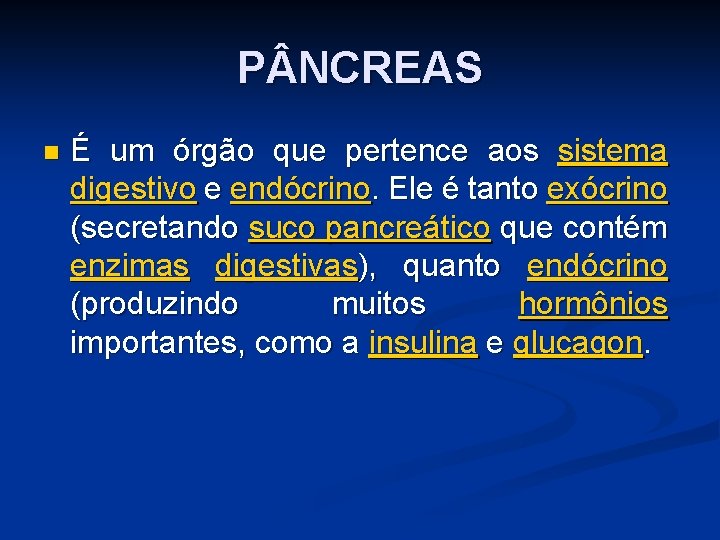 PÂNCREAS

É um órgão que pertence aos sistema digestivo e endócrino. Ele é tanto exócrino (secretando suco pancreático que contém enzimas digestivas), quanto endócrino (produzindo muitos hormônios importantes, como a insulina e glucagon.